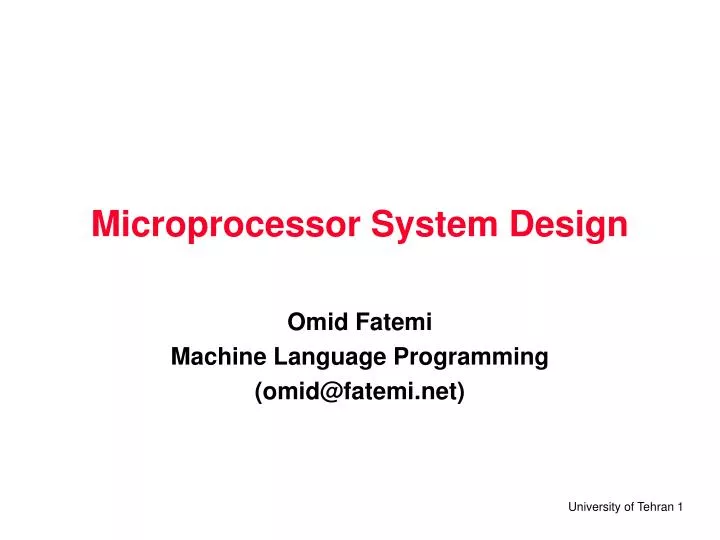 Microprocessor System Design

Omid Fatemi
Machine Language Programming
(omid@fatemi.net)

University of Tehran 1